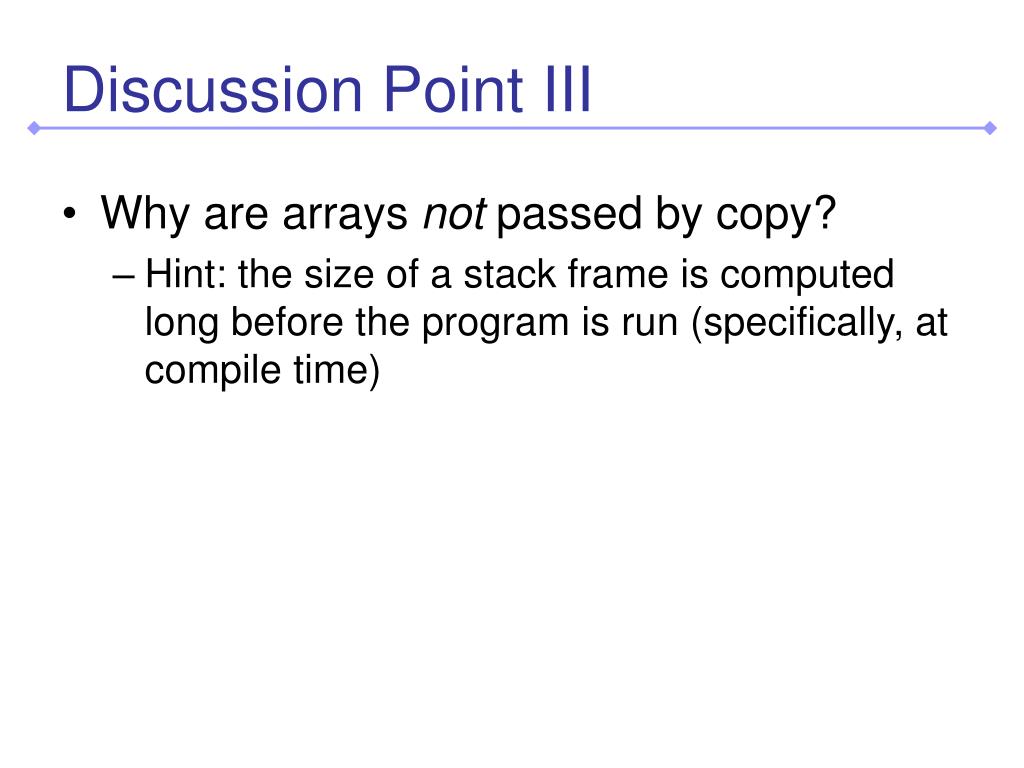 Discussion Point III

• Why are arrays not passed by copy?

– Hint: the size of a stack frame is computed long before the program is run (specifically, at compile time)